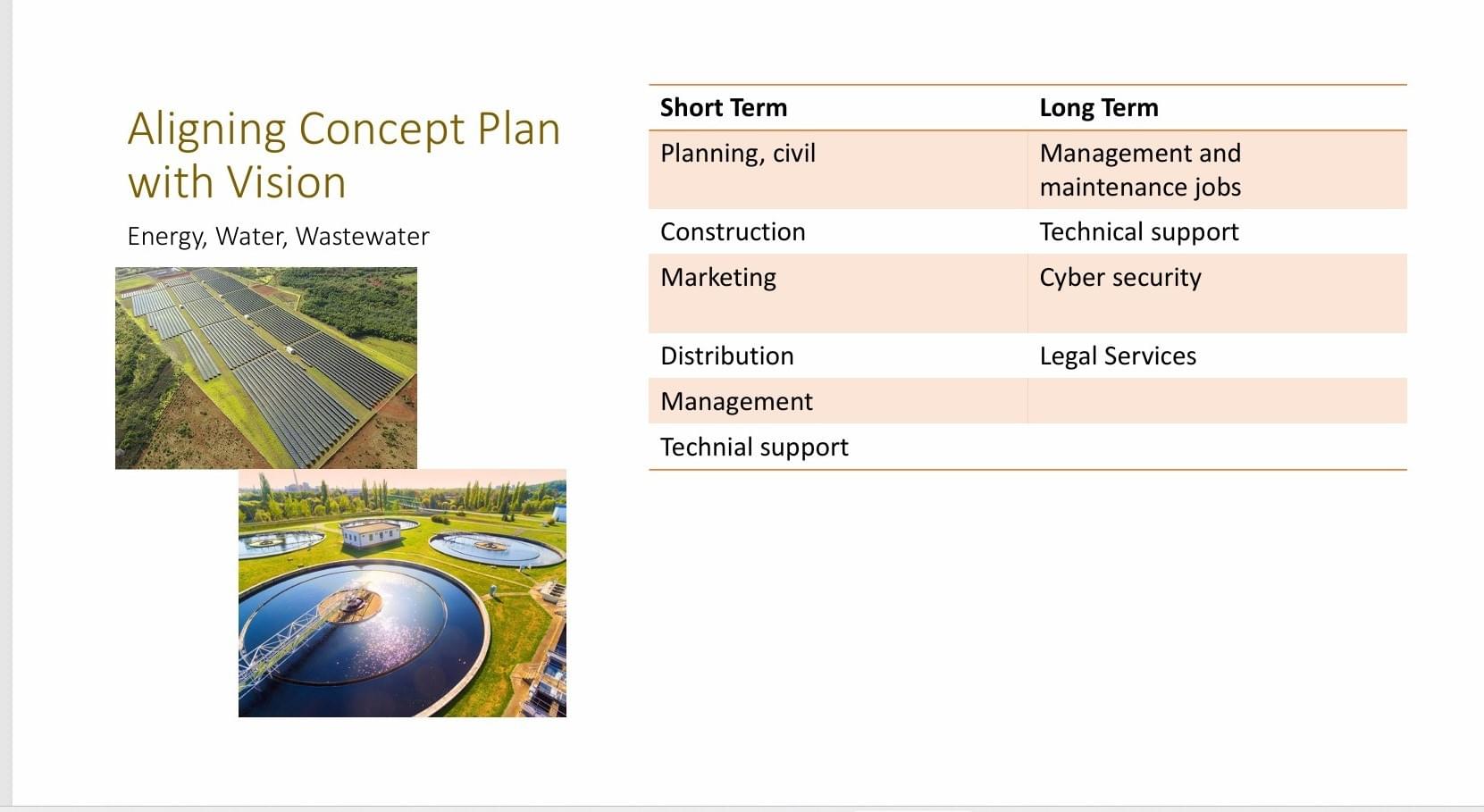 Aligning Concept Plan with Vision

Energy, Water, Wastewater

| Short Term | Long Term |
|---|---|
| Planning, civil | Management and maintenance jobs |
| Construction | Technical support |
| Marketing | Cyber security |
| Distribution | Legal Services |
| Management | |
| Technial support | |